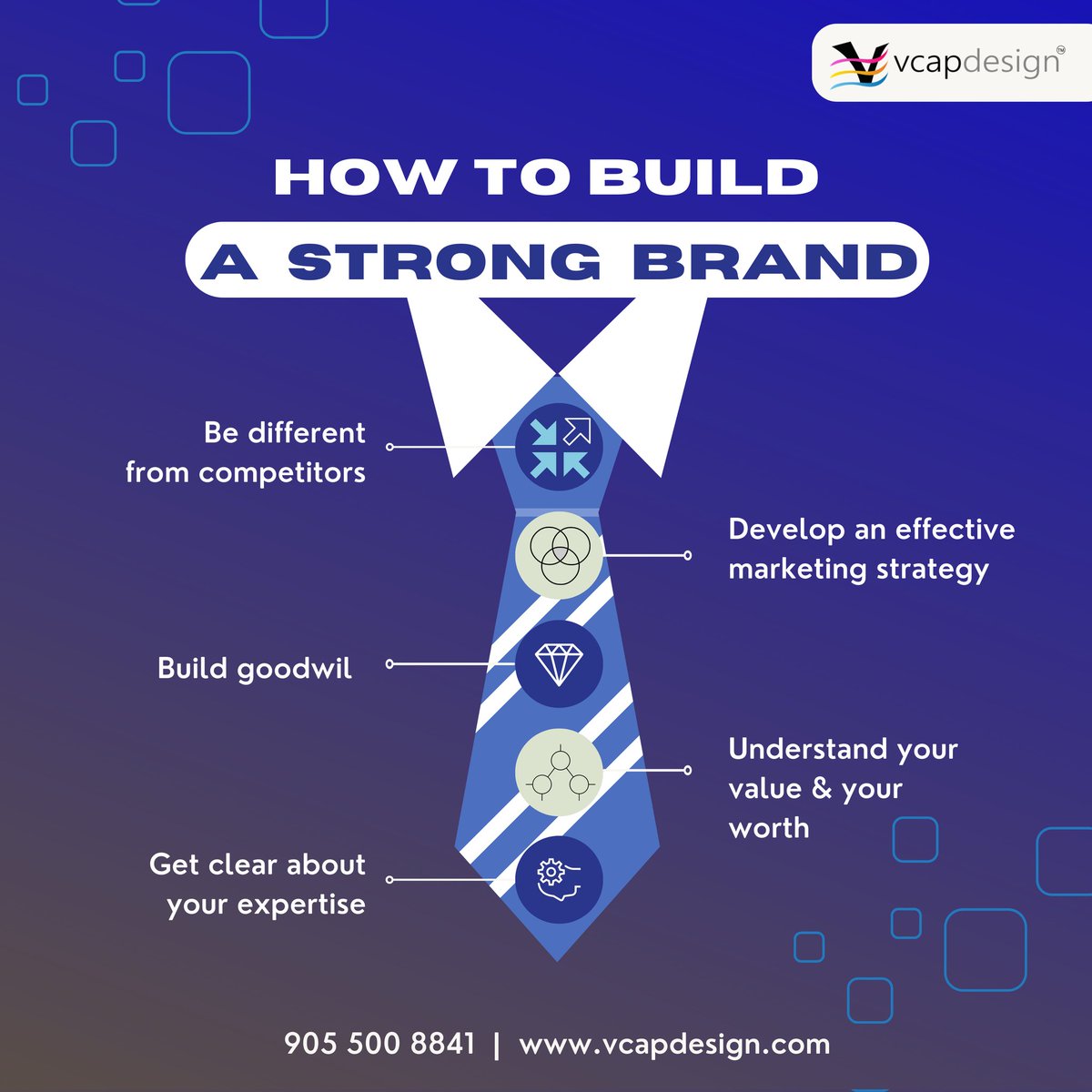 vcapdesign™

HOW TO BUILD

A STRONG BRAND

Be different from competitors

Develop an effective marketing strategy

Build goodwil

Understand your value & your worth

Get clear about your expertise

905 500 8841 | www.vcapdesign.com